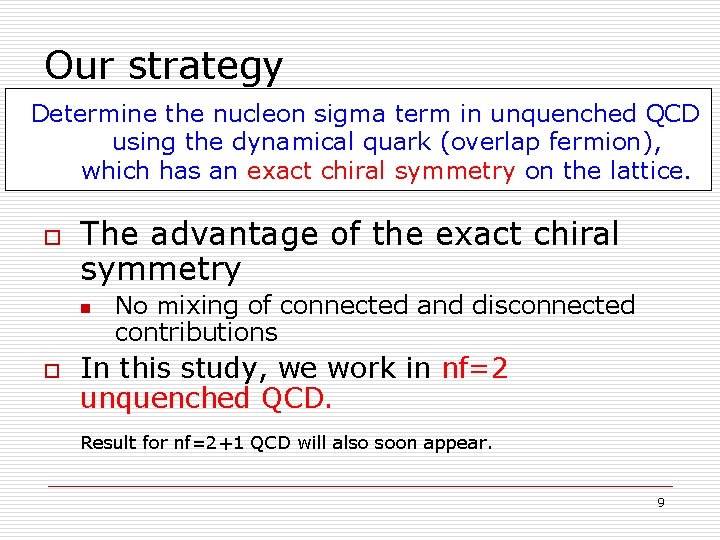 Our strategy

Determine the nucleon sigma term in unquenched QCD using the dynamical quark (overlap fermion), which has an exact chiral symmetry on the lattice.

The advantage of the exact chiral symmetry

No mixing of connected and disconnected contributions

In this study, we work in nf=2 unquenched QCD.

Result for nf=2+1 QCD will also soon appear.

9